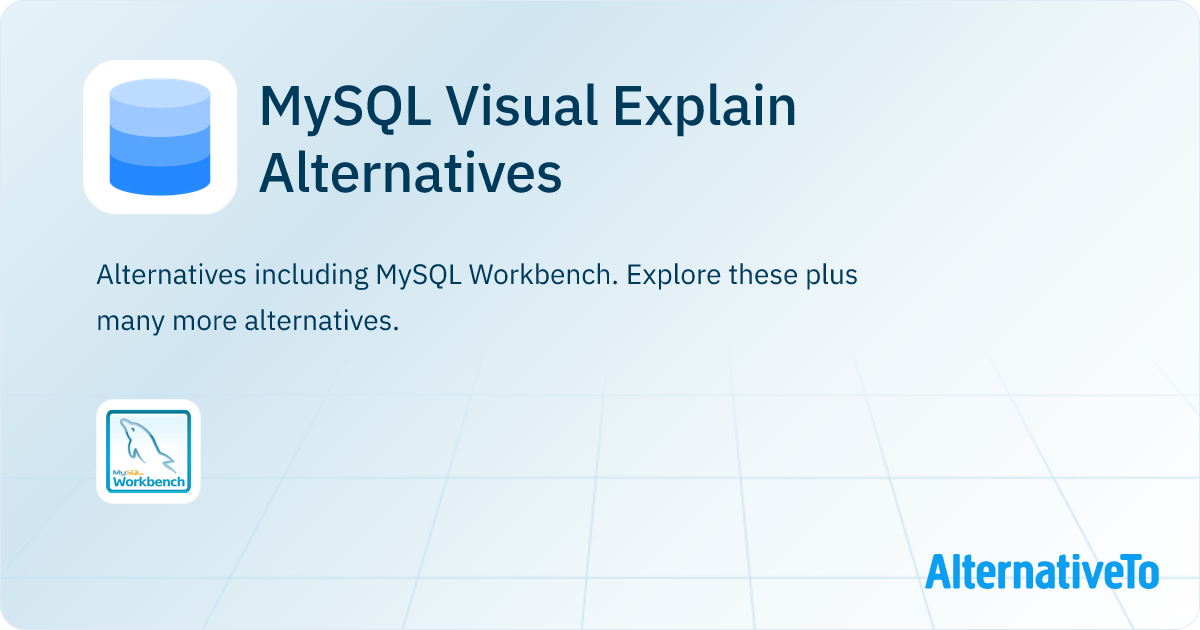 MySQL Visual Explain Alternatives

Alternatives including MySQL Workbench. Explore these plus many more alternatives.

MySQL Workbench

AlternativeTo